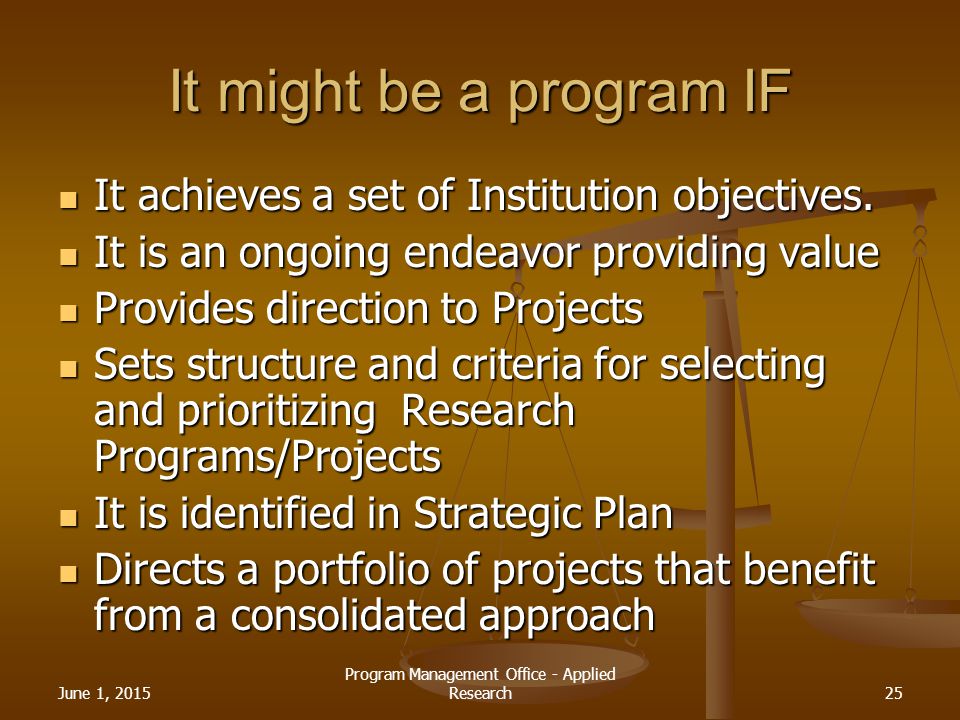 It might be a program IF

- It achieves a set of Institution objectives.
- It is an ongoing endeavor providing value
- Provides direction to Projects
- Sets structure and criteria for selecting and prioritizing  Research Programs/Projects
- It is identified in Strategic Plan
- Directs a portfolio of projects that benefit from a consolidated approach

June 1, 2015

Program Management Office - Applied Research

25